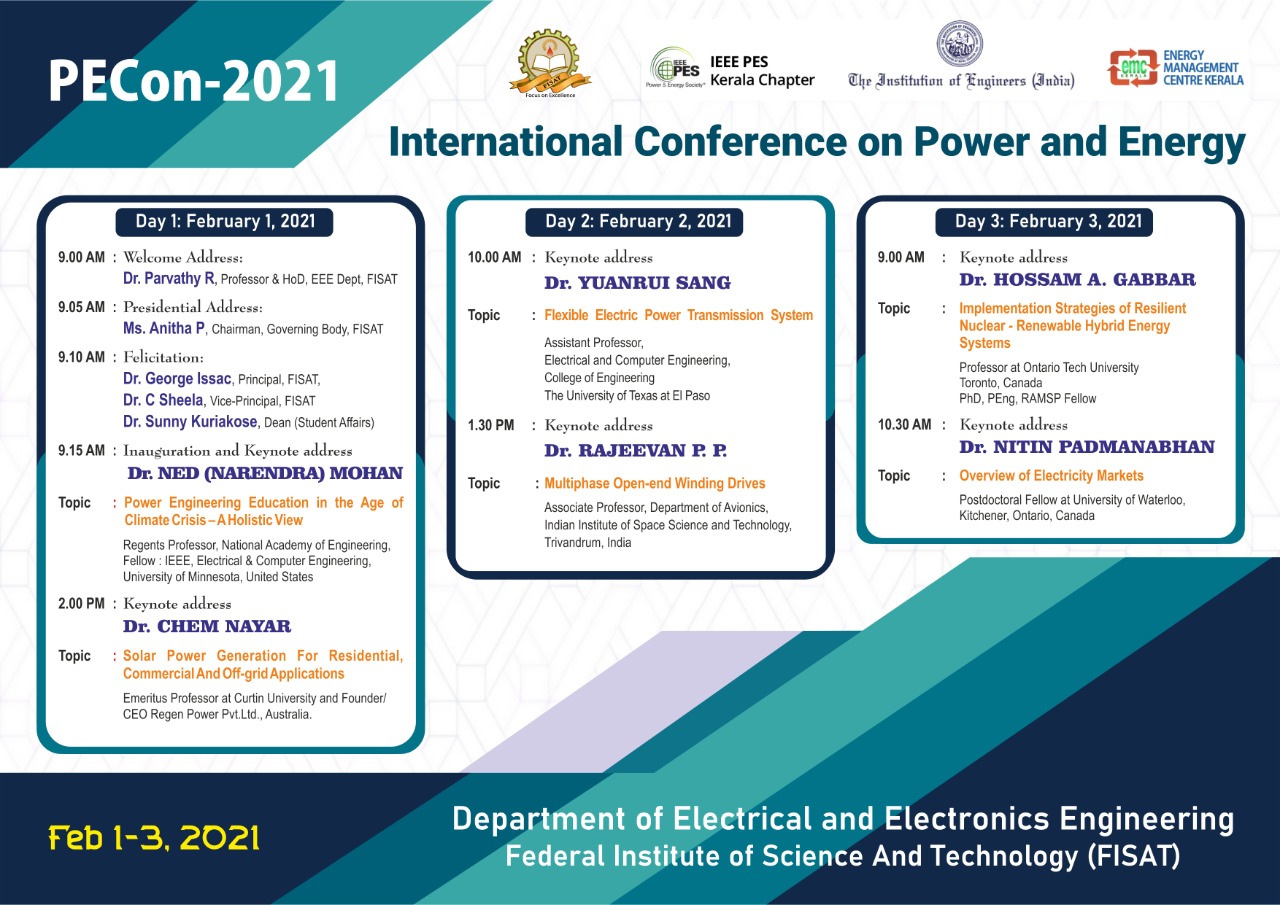 PECon-2021

FISAT
Focus on Excellence

IEEE PES
Power & Energy Society
IEEE PES
Kerala Chapter

The Institution of Engineers (India)

emc
KERALA
ENERGY MANAGEMENT CENTRE KERALA

International Conference on Power and Energy

Day 1: February 1, 2021

9.00 AM : Welcome Address:
Dr. Parvathy R, Professor & HoD, EEE Dept, FISAT

9.05 AM : Presidential Address:
Ms. Anitha P, Chairman, Governing Body, FISAT

9.10 AM : Felicitation:
Dr. George Issac, Principal, FISAT,
Dr. C Sheela, Vice-Principal, FISAT
Dr. Sunny Kuriakose, Dean (Student Affairs)

9.15 AM : Inauguration and Keynote address
Dr. NED (NARENDRA) MOHAN

Topic : Power Engineering Education in the Age of Climate Crisis – A Holistic View

Regents Professor, National Academy of Engineering, Fellow : IEEE, Electrical & Computer Engineering, University of Minnesota, United States

2.00 PM : Keynote address
Dr. CHEM NAYAR

Topic : Solar Power Generation For Residential, Commercial And Off-grid Applications

Emeritus Professor at Curtin University and Founder/ CEO Regen Power Pvt.Ltd., Australia.

Day 2: February 2, 2021

10.00 AM : Keynote address
Dr. YUANRUI SANG

Topic : Flexible Electric Power Transmission System

Assistant Professor,
Electrical and Computer Engineering,
College of Engineering
The University of Texas at El Paso

1.30 PM : Keynote address
Dr. RAJEEVAN P. P.

Topic : Multiphase Open-end Winding Drives

Associate Professor, Department of Avionics, Indian Institute of Space Science and Technology, Trivandrum, India

Day 3: February 3, 2021

9.00 AM : Keynote address
Dr. HOSSAM A. GABBAR

Topic : Implementation Strategies of Resilient Nuclear - Renewable Hybrid Energy Systems

Professor at Ontario Tech University
Toronto, Canada
PhD, PEng, RAMSP Fellow

10.30 AM : Keynote address
Dr. NITIN PADMANABHAN

Topic : Overview of Electricity Markets

Postdoctoral Fellow at University of Waterloo, Kitchener, Ontario, Canada

Feb 1-3, 2021

Department of Electrical and Electronics Engineering
Federal Institute of Science And Technology (FISAT)